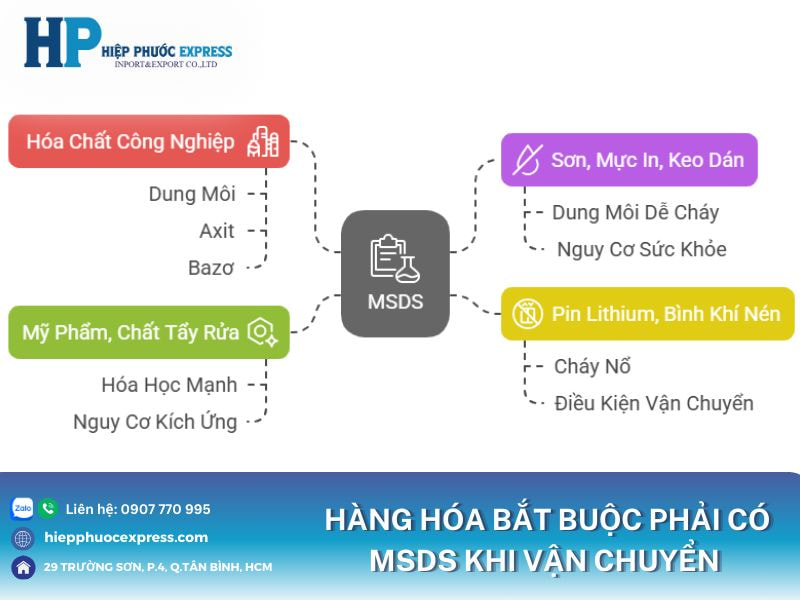 HP HIỆP PHƯỚC EXPRESS
INPORT&EXPORT CO.,LTD

Hóa Chất Công Nghiệp
Dung Môi
Axit
Bazơ

Mỹ Phẩm, Chất Tẩy Rửa
Hóa Học Mạnh
Nguy Cơ Kích Ứng

MSDS

Sơn, Mực In, Keo Dán
Dung Môi Dễ Cháy
Nguy Cơ Sức Khỏe

Pin Lithium, Bình Khí Nén
Cháy Nổ
Điều Kiện Vận Chuyển

Zalo
Liên hệ: 0907 770 995
hiepphuocexpress.com
29 TRƯỜNG SƠN, P.4, Q.TÂN BÌNH, HCM

HÀNG HÓA BẮT BUỘC PHẢI CÓ MSDS KHI VẬN CHUYỂN